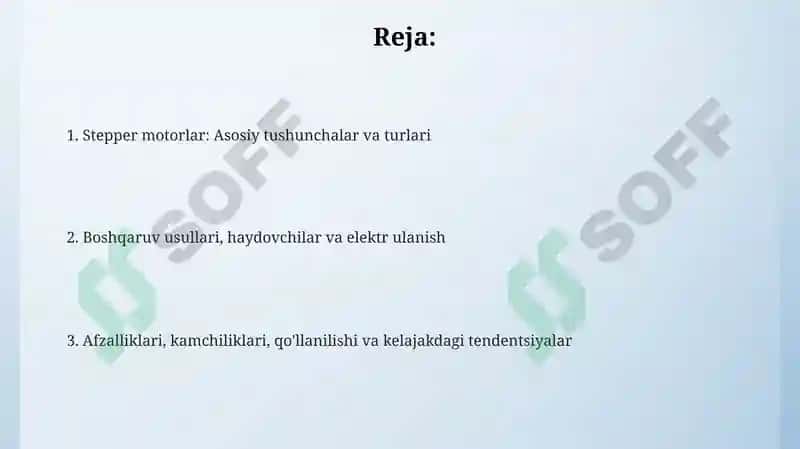 Reja:

1. Stepper motorlar: Asosiy tushunchalar va turlari

2. Boshqaruv usullari, haydovchilar va elektr ulanish

3. Afzalliklari, kamchiliklari, qo'llanilishi va kelajakdagi tendentsiyalar

SOFF

SOFF